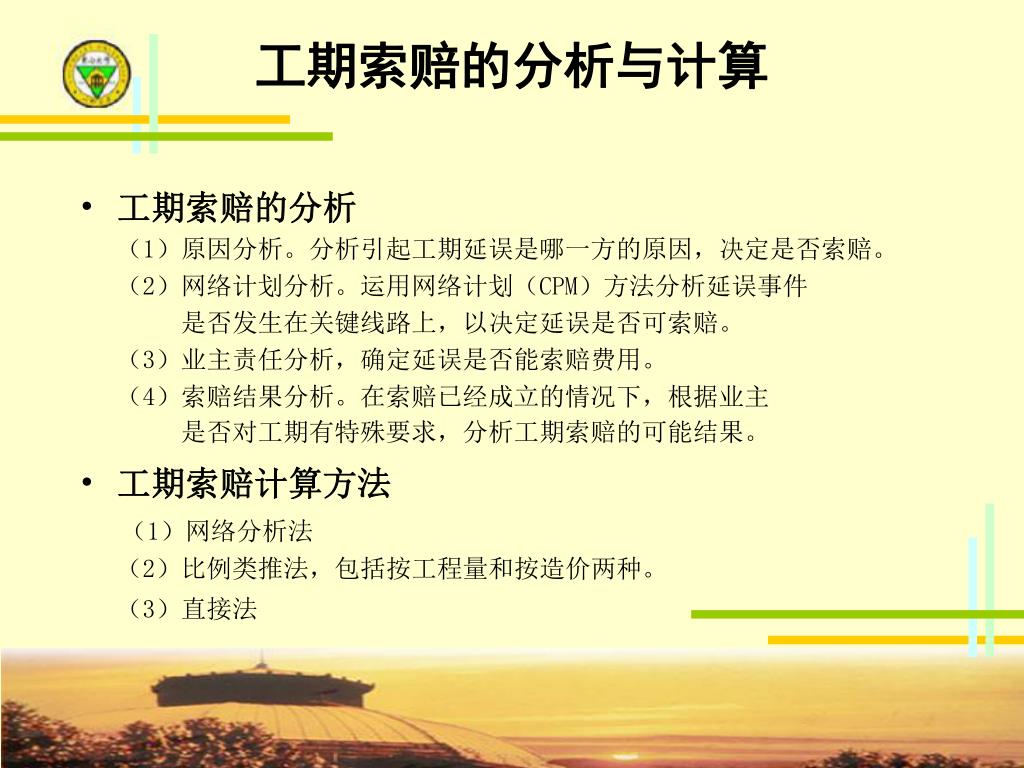 工期索赔的分析与计算

• 工期索赔的分析

（1）原因分析。分析引起工期延误是哪一方的原因，决定是否索赔。

（2）网络计划分析。运用网络计划（CPM）方法分析延误事件是否发生在关键线路上，以决定延误是否可索赔。

（3）业主责任分析，确定延误是否能索赔费用。

（4）索赔结果分析。在索赔已经成立的情况下，根据业主是否对工期有特殊要求，分析工期索赔的可能结果。

• 工期索赔计算方法

（1）网络分析法

（2）比例类推法，包括按工程量和按造价两种。

（3）直接法